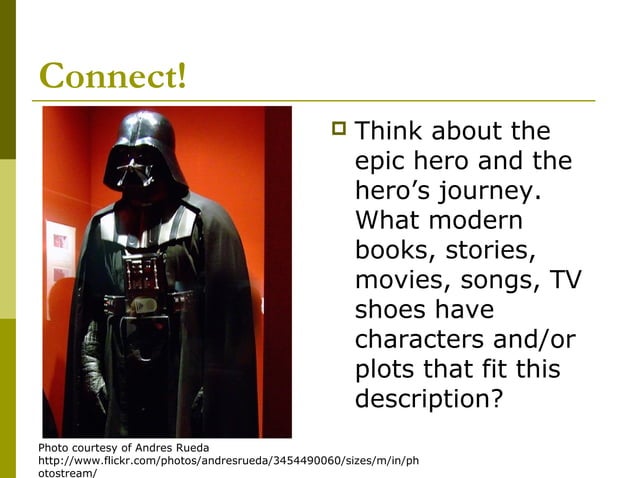 Connect!

Think about the epic hero and the hero’s journey. What modern books, stories, movies, songs, TV shoes have characters and/or plots that fit this description?

Photo courtesy of Andres Rueda
http://www.flickr.com/photos/andresrueda/3454490060/sizes/m/in/photostream/